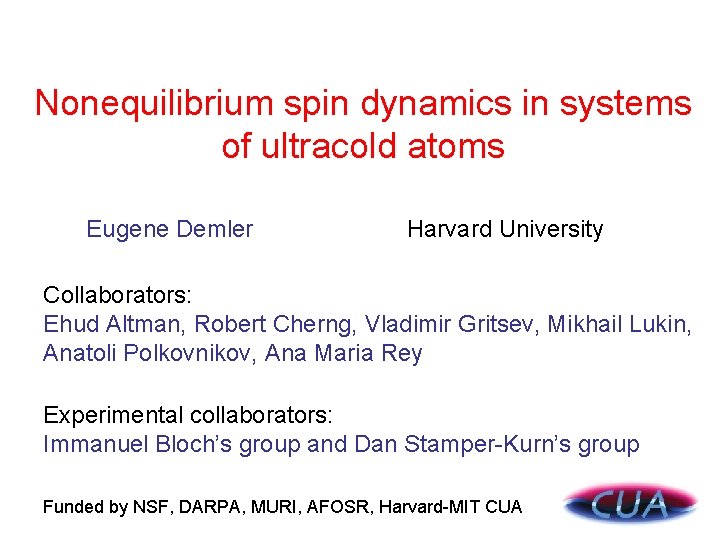 Nonequilibrium spin dynamics in systems of ultracold atoms

Eugene Demler

Harvard University

Collaborators:
Ehud Altman, Robert Cherng, Vladimir Gritsev, Mikhail Lukin, Anatoli Polkovnikov, Ana Maria Rey

Experimental collaborators:
Immanuel Bloch's group and Dan Stamper-Kurn's group

Funded by NSF, DARPA, MURI, AFOSR, Harvard-MIT CUA

CUA